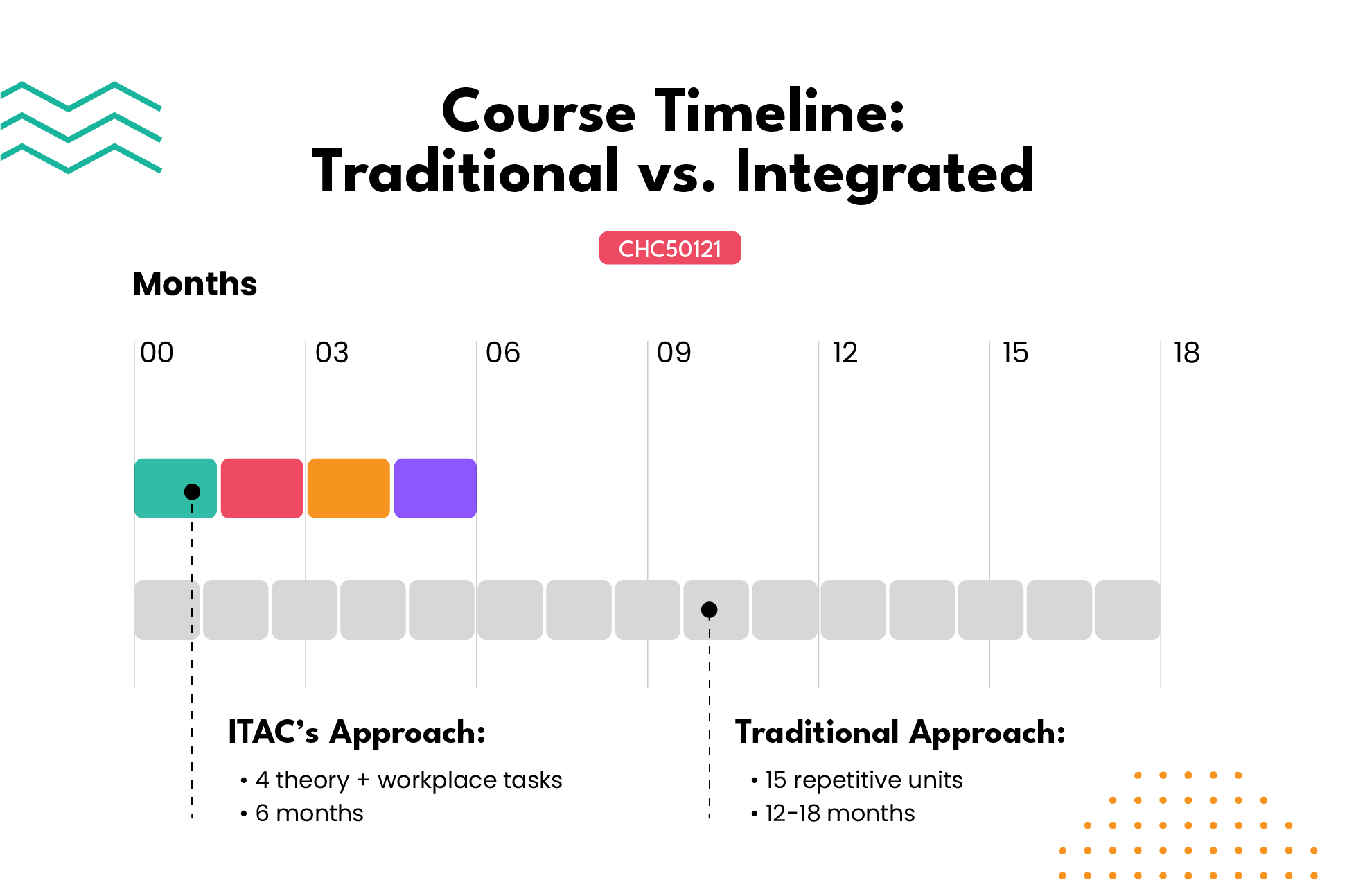 Course Timeline:
Traditional vs. Integrated

CHC50121

Months

00 03 06 09 12 15 18

ITAC's Approach:
• 4 theory + workplace tasks
• 6 months

Traditional Approach:
• 15 repetitive units
• 12-18 months